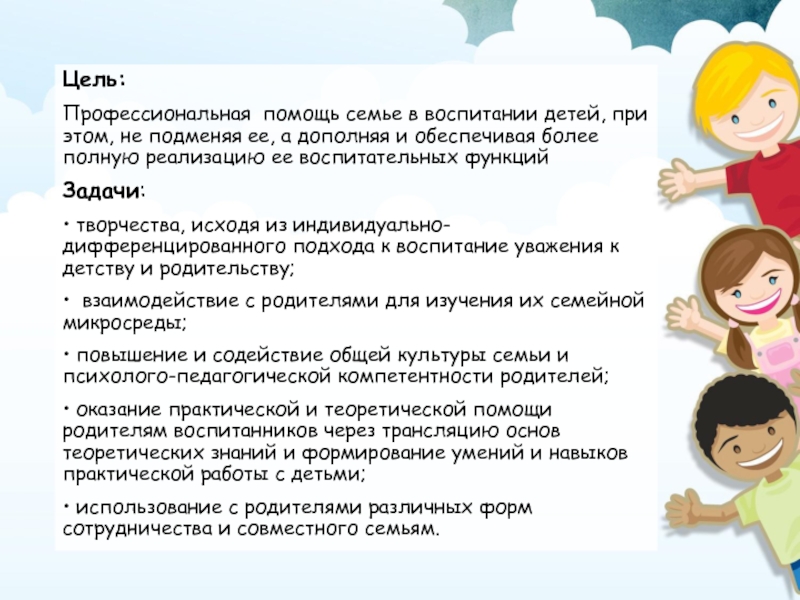 Цель:

Профессиональная помощь семье в воспитании детей, при этом, не подменяя ее, а дополняя и обеспечивая более полную реализацию ее воспитательных функций

Задачи:

• творчества, исходя из индивидуально-дифференцированного подхода к воспитание уважения к детству и родительству;

• взаимодействие с родителями для изучения их семейной микросреды;

• повышение и содействие общей культуры семьи и психолого-педагогической компетентности родителей;

• оказание практической и теоретической помощи родителям воспитанников через трансляцию основ теоретических знаний и формирование умений и навыков практической работы с детьми;

• использование с родителями различных форм сотрудничества и совместного семьям.